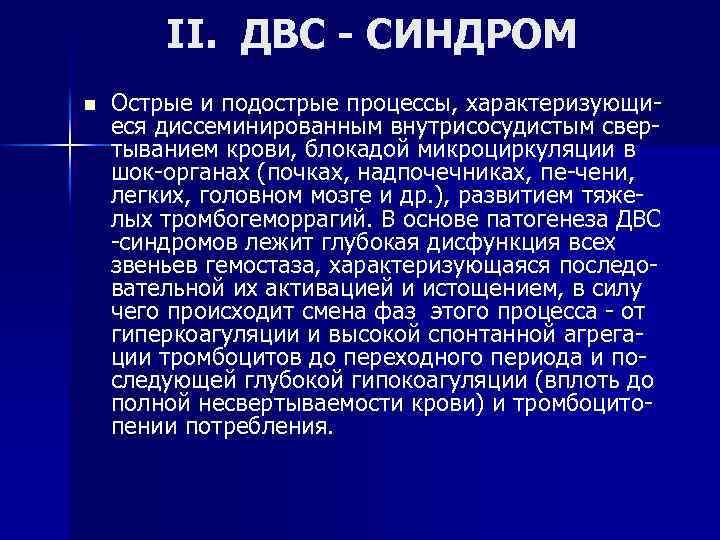 II. ДВС - СИНДРОМ

Острые и подострые процессы, характеризующиеся диссеминированным внутрисосудистым свертыванием крови, блокадой микроциркуляции в шок-органах (почках, надпочечниках, пе-чени, легких, головном мозге и др.), развитием тяжелых тромбогеморрагий. В основе патогенеза ДВС -синдромов лежит глубокая дисфункция всех звеньев гемостаза, характеризующаяся последовательной их активацией и истощением, в силу чего происходит смена фаз этого процесса - от гиперкоагуляции и высокой спонтанной агрегации тромбоцитов до переходного периода и последующей глубокой гипокоагуляции (вплоть до полной несвертываемости крови) и тромбоцитопении потребления.